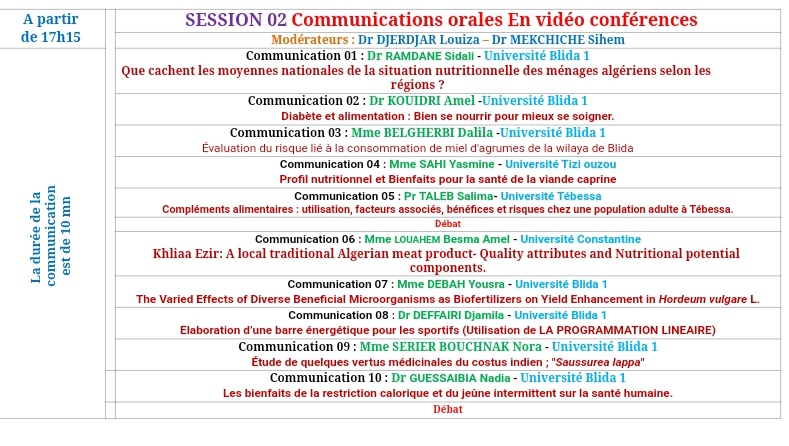 A partir de 17h15

La durée de la communication est de 10 mn

SESSION 02 Communications orales En vidéo conférences

Modérateurs : Dr DJERDJAR Louiza – Dr MEKCHICHE Sihem

Communication 01 : Dr RAMDANE Sidali - Université Blida 1
Que cachent les moyennes nationales de la situation nutritionnelle des ménages algériens selon les régions ?

Communication 02 : Dr KOUIDRI Amel -Université Blida 1
Diabète et alimentation : Bien se nourrir pour mieux se soigner.

Communication 03 : Mme BELGHERBI Dalila -Université Blida 1
Évaluation du risque lié à la consommation de miel d'agrumes de la wilaya de Blida

Communication 04 : Mme SAHI Yasmine - Université Tizi ouzou
Profil nutritionnel et Bienfaits pour la santé de la viande caprine

Communication 05 : Pr TALEB Salima- Université Tébessa
Compléments alimentaires : utilisation, facteurs associés, bénéfices et risques chez une population adulte à Tébessa.

Débat

Communication 06 : Mme LOUAHEM Besma Amel - Université Constantine
Khliaa Ezir: A local traditional Algerian meat product- Quality attributes and Nutritional potential components.

Communication 07 : Mme DEBAH Yousra - Université Blida 1
The Varied Effects of Diverse Beneficial Microorganisms as Biofertilizers on Yield Enhancement in Hordeum vulgare L.

Communication 08 : Dr DEFFAIRI Djamila - Université Blida 1
Elaboration d'une barre énergétique pour les sportifs (Utilisation de LA PROGRAMMATION LINEAIRE)

Communication 09 : Mme SERIER BOUCHNAK Nora - Université Blida 1
Étude de quelques vertus médicinales du costus indien ; "Saussurea lappa"

Communication 10 : Dr GUESSAIBIA Nadia - Université Blida 1
Les bienfaits de la restriction calorique et du jeûne intermittent sur la santé humaine.

Débat